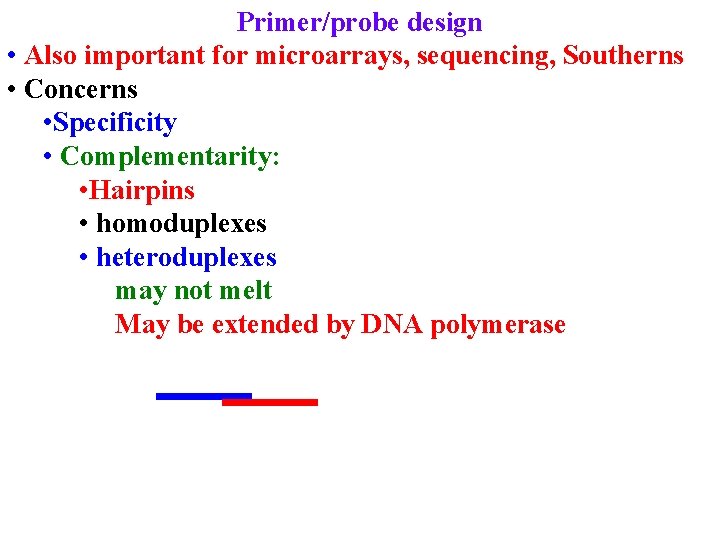 Primer/probe design

• Also important for microarrays, sequencing, Southerns

• Concerns

•Specificity

• Complementarity:

•Hairpins

• homoduplexes

• heteroduplexes

may not melt

May be extended by DNA polymerase